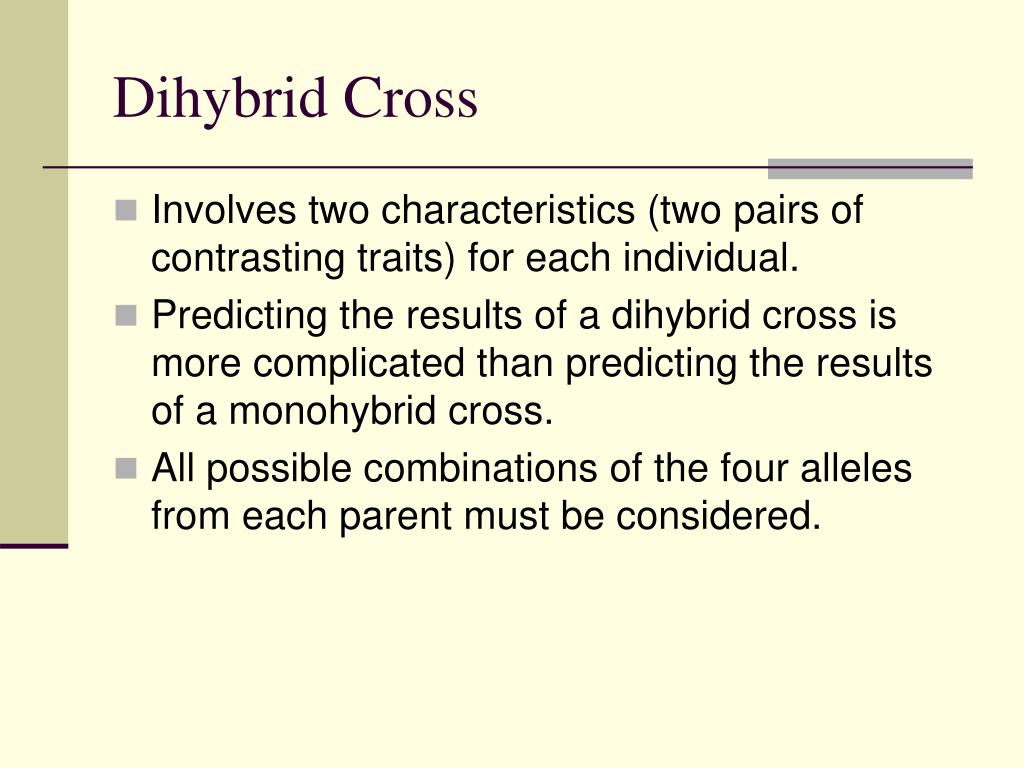 Dihybrid Cross

Involves two characteristics (two pairs of contrasting traits) for each individual.

Predicting the results of a dihybrid cross is more complicated than predicting the results of a monohybrid cross.

All possible combinations of the four alleles from each parent must be considered.